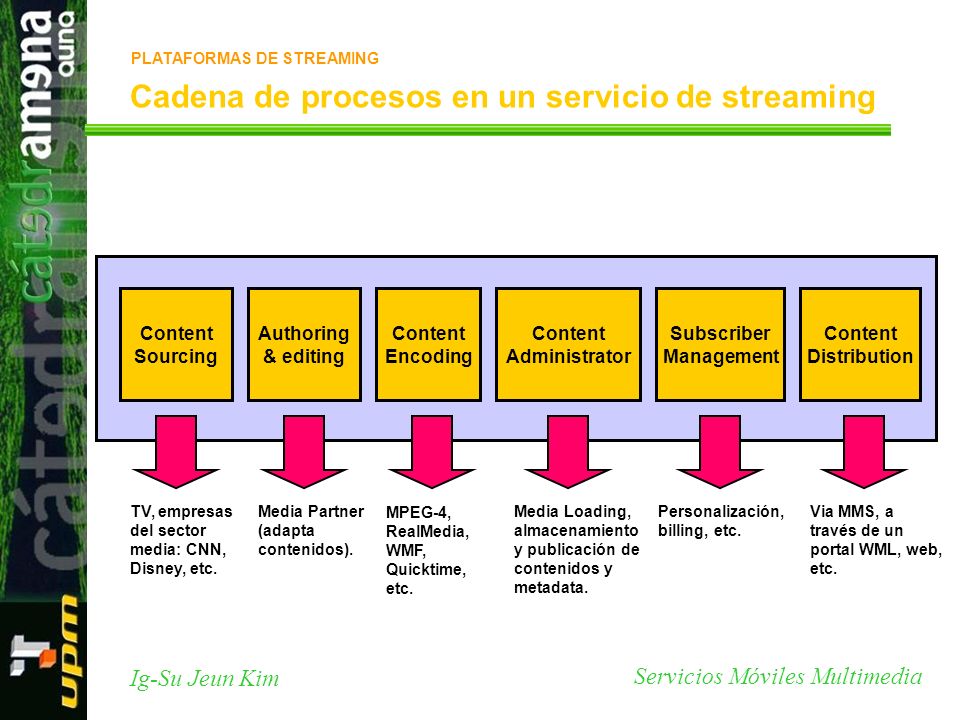 cátedra amena auna

upm

PLATAFORMAS DE STREAMING

Cadena de procesos en un servicio de streaming

Content Sourcing

Authoring & editing

Content Encoding

Content Administrator

Subscriber Management

Content Distribution

TV, empresas del sector media: CNN, Disney, etc.

Media Partner (adapta contenidos).

MPEG-4, RealMedia, WMF, Quicktime, etc.

Media Loading, almacenamiento y publicación de contenidos y metadata.

Personalización, billing, etc.

Via MMS, a través de un portal WML, web, etc.

Ig-Su Jeun Kim

Servicios Móviles Multimedia